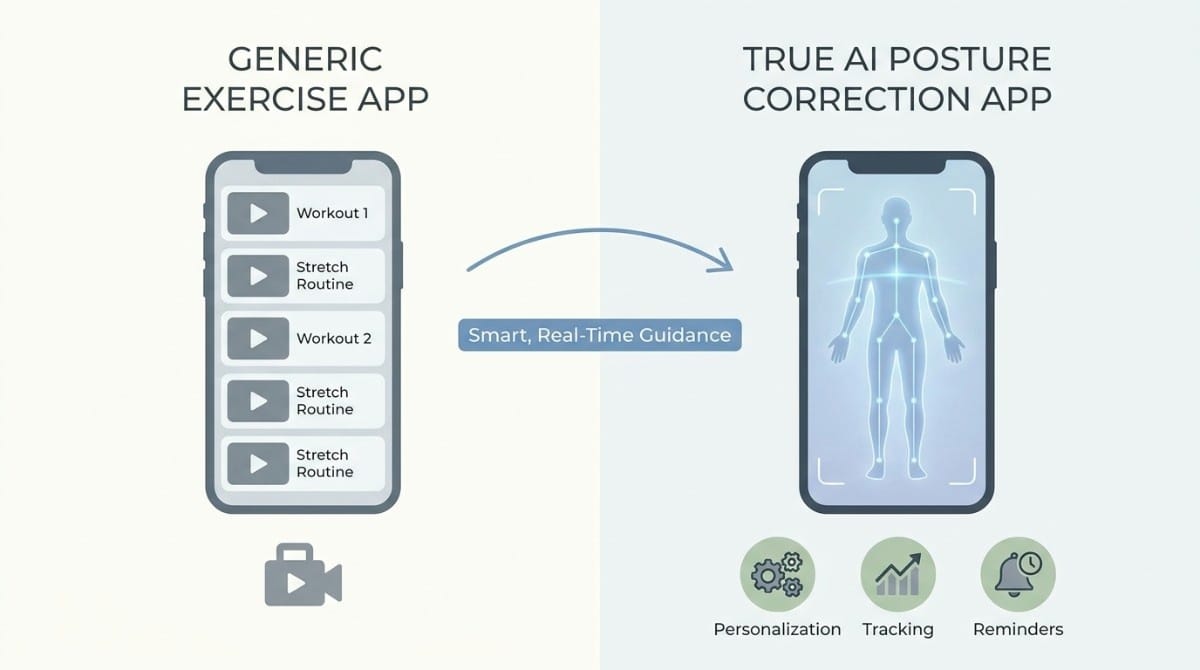 GENERIC EXERCISE APP

Workout 1

Stretch Routine

Workout 2

Stretch Routine

Stretch Routine

Smart, Real-Time Guidance

TRUE AI POSTURE CORRECTION APP

Personalization

Tracking

Reminders